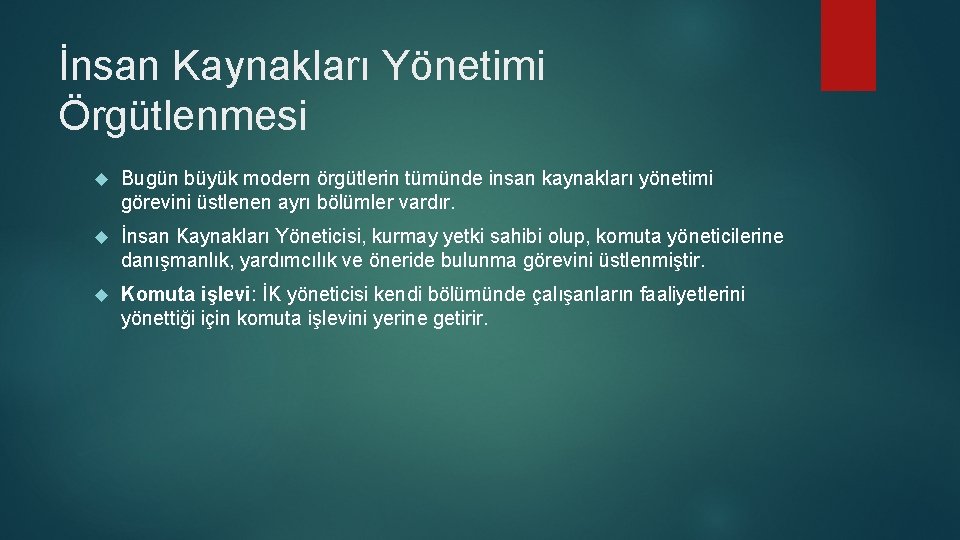 İnsan Kaynakları Yönetimi Örgütlenmesi

Bugün büyük modern örgütlerin tümünde insan kaynakları yönetimi görevini üstlenen ayrı bölümler vardır.

İnsan Kaynakları Yöneticisi, kurmay yetki sahibi olup, komuta yöneticilerine danışmanlık, yardımcılık ve öneride bulunma görevini üstlenmiştir.

Komuta işlevi: İK yöneticisi kendi bölümünde çalışanların faaliyetlerini yönettiği için komuta işlevini yerine getirir.